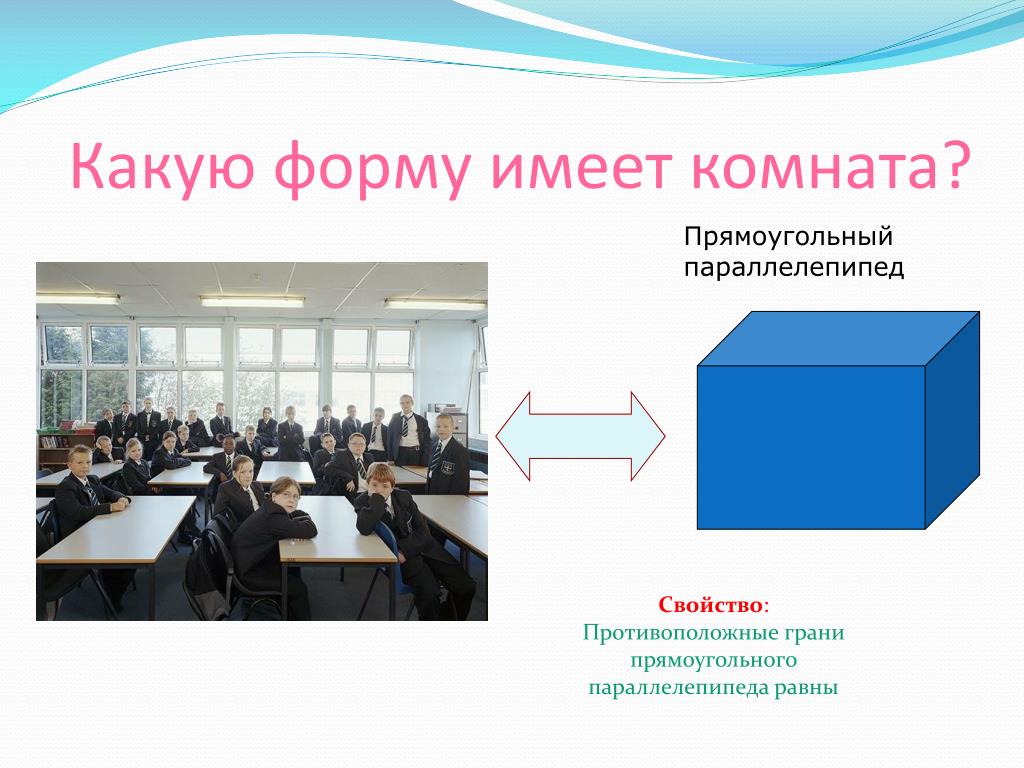 Какую форму имеет комната?

Прямоугольный параллелепипед

Свойство:
Противоположные грани прямоугольного параллелепипеда равны